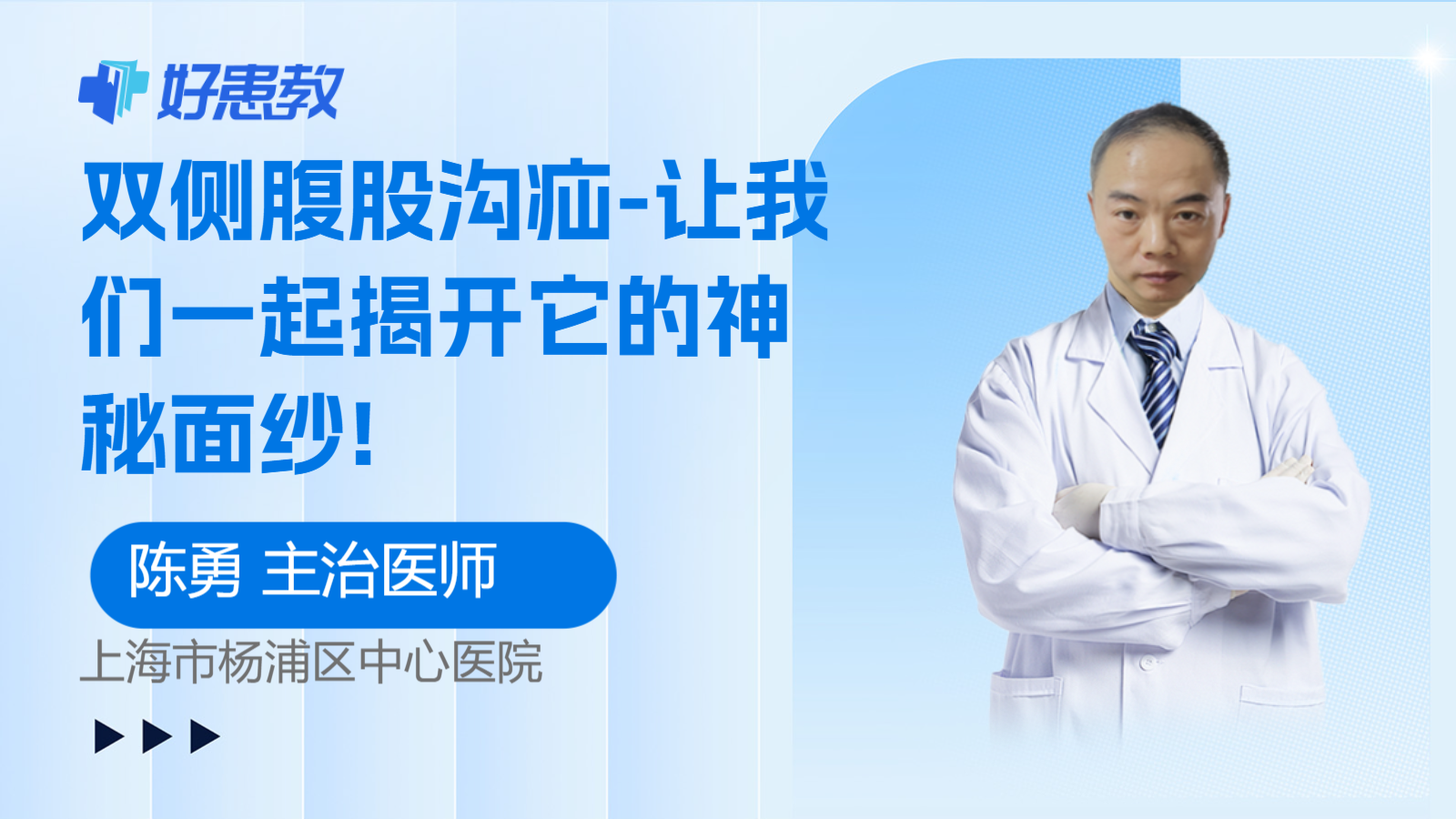 好患教

双侧腹股沟疝-让我们一起揭开它的神秘面纱！

陈勇 主治医师

上海市杨浦区中心医院